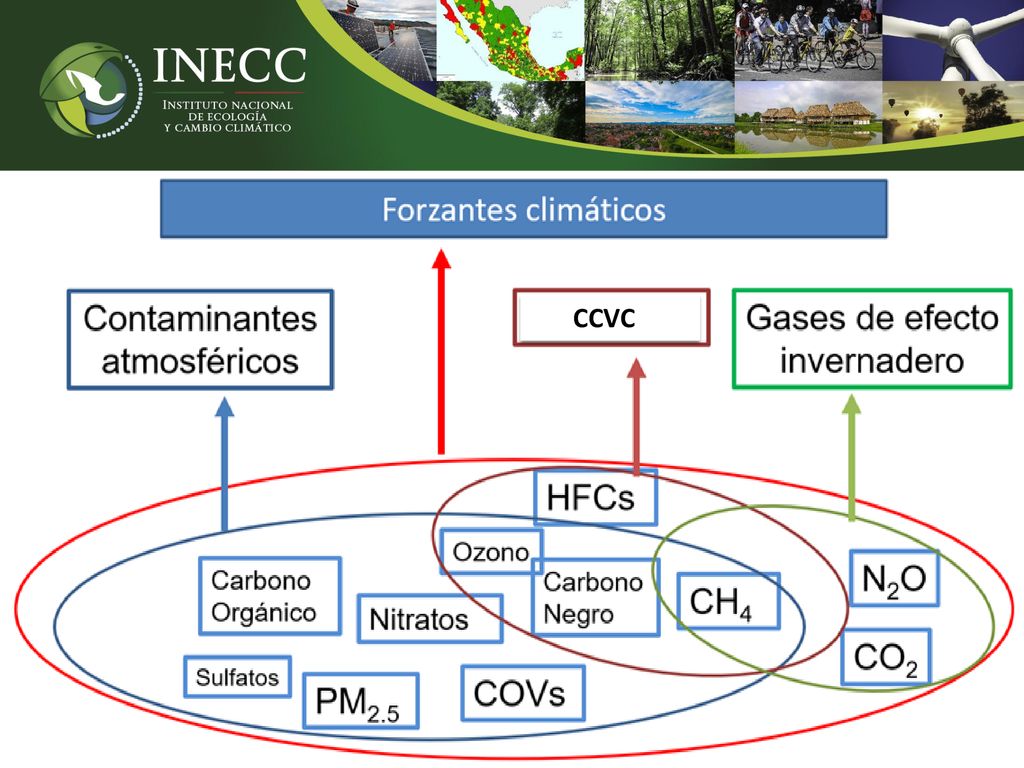 INECC
INSTITUTO NACIONAL DE ECOLOGÍA Y CAMBIO CLIMÁTICO

Forzantes climáticos

Contaminantes atmosféricos

CCVC

Gases de efecto invernadero

HFCs

Ozono

Carbono Orgánico

Nitratos

Carbono Negro

$CH_4$

$N_2O$

$CO_2$

Sulfatos

$PM_{2.5}$

COVs